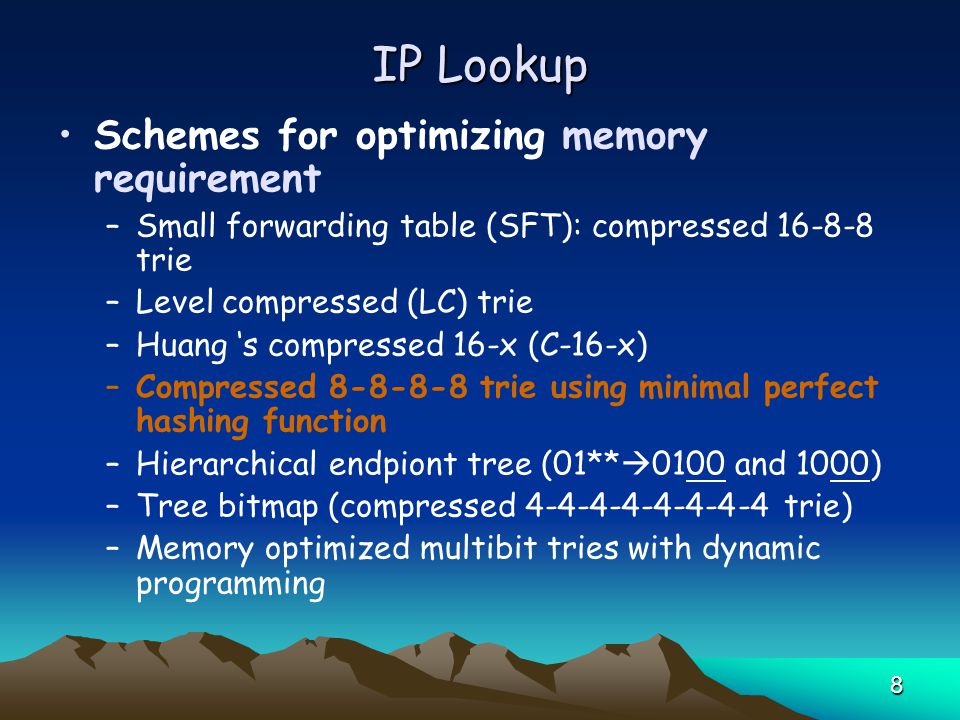 IP Lookup

• Schemes for optimizing memory requirement

– Small forwarding table (SFT): compressed 16-8-8 trie
– Level compressed (LC) trie
– Huang 's compressed 16-x (C-16-x)
– Compressed 8-8-8-8 trie using minimal perfect hashing function
– Hierarchical endpiont tree (01**→0100 and 1000)
– Tree bitmap (compressed 4-4-4-4-4-4-4-4 trie)
– Memory optimized multibit tries with dynamic programming

8